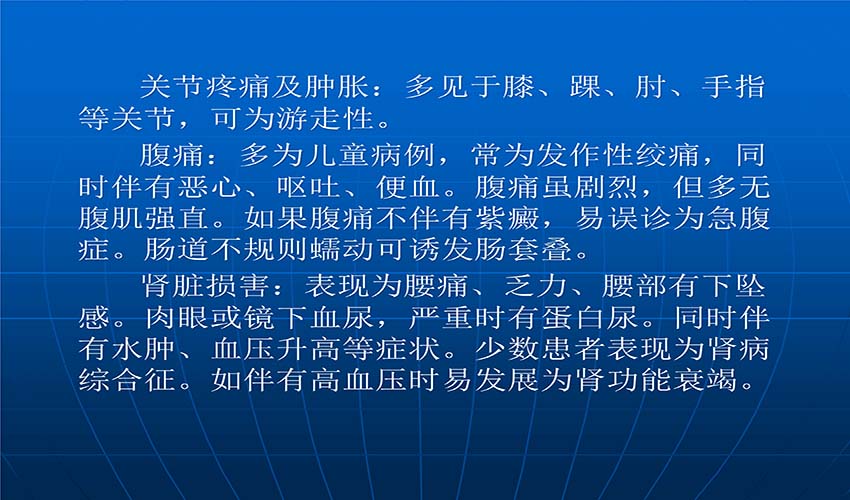 关节疼痛及肿胀：多见于膝、踝、肘、手指等关节，可为游走性。

腹痛：多为儿童病例，常为发作性绞痛，同时伴有恶心、呕吐、便血。腹痛虽剧烈，但多无腹肌强直。如果腹痛不伴有紫癜，易误诊为急腹症。肠道不规则蠕动可诱发肠套叠。

肾脏损害：表现为腰痛、乏力、腰部有下坠感。肉眼或镜下血尿，严重时有蛋白尿。同时伴有水肿、血压升高等症状。少数患者表现为肾病综合征。如伴有高血压时易发展为肾功能衰竭。